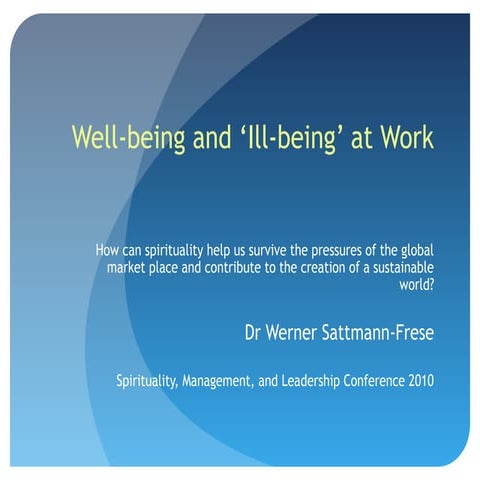 Well-being and ‘Ill-being’ at Work

How can spirituality help us survive the pressures of the global market place and contribute to the creation of a sustainable world?

Dr Werner Sattmann-Frese

Spirituality, Management, and Leadership Conference 2010